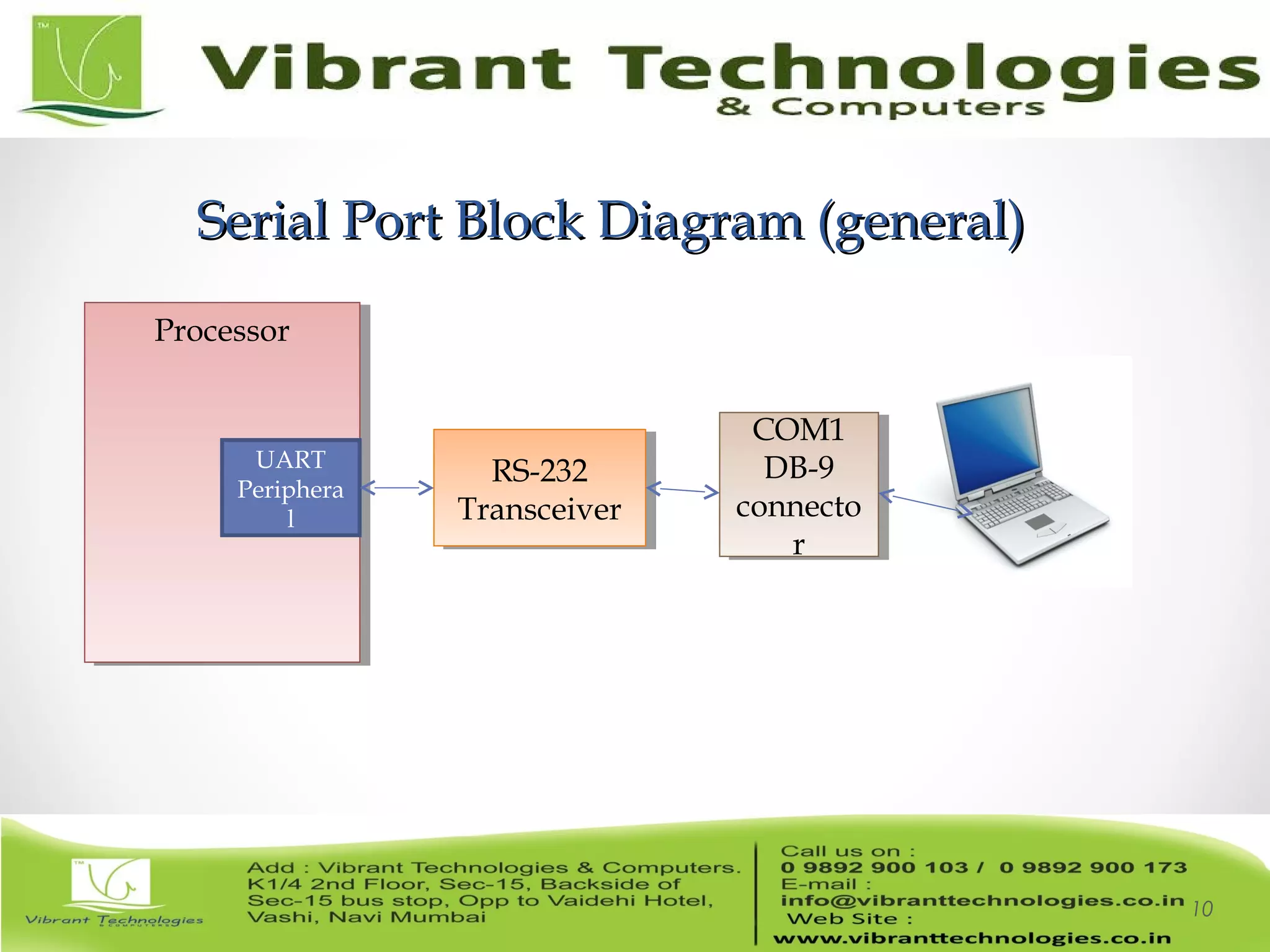 TM

Vibrant Technologies
& Computers

Serial Port Block Diagram (general)

Processor

UART Periphera l

RS-232 Transceiver

COM1 DB-9 connecto r

TM

Vibrant Technologies
& COMPUTERS

Add : Vibrant Technologies & Computers. K1/4 2nd Floor, Sec-15, Backside of Sec-15 bus stop, Opp to Vaidehi Hotel, Vashi, Navi Mumbai

Call us on :
0 9892 900 103 / 0 9892 900 173
E-mail :
info@vibranttechnologies.co.in
Web Site :
www.vibranttechnologies.co.in

10